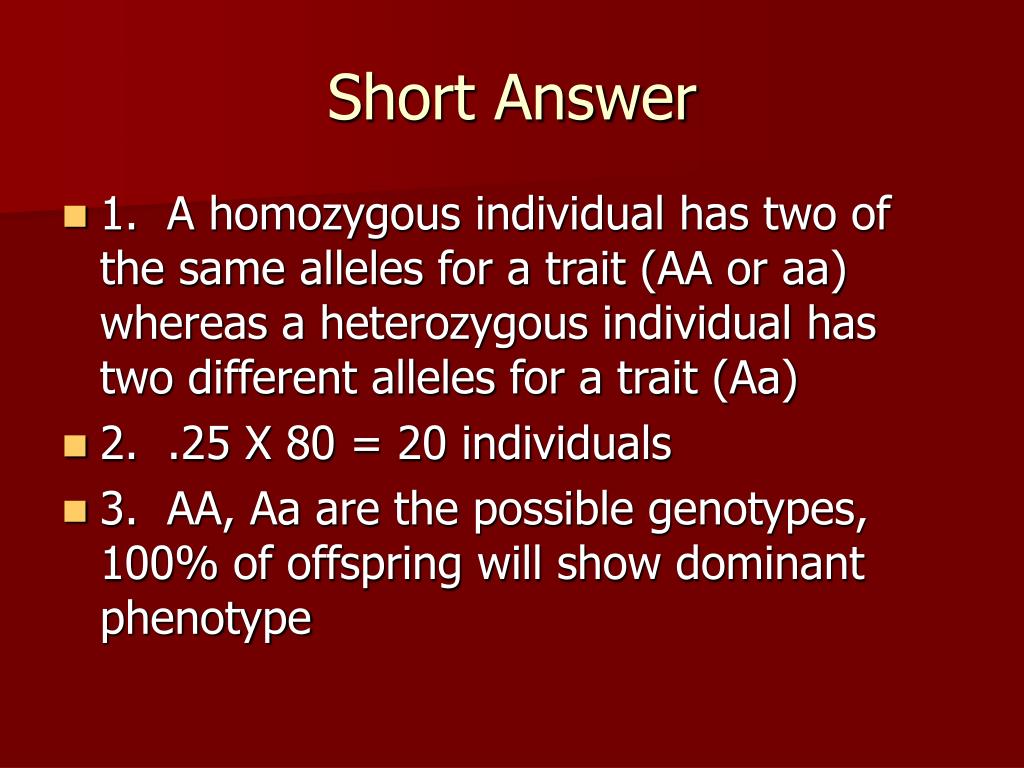 Short Answer

1. A homozygous individual has two of the same alleles for a trait (AA or aa) whereas a heterozygous individual has two different alleles for a trait (Aa)

2. .25 X 80 = 20 individuals

3. AA, Aa are the possible genotypes, 100% of offspring will show dominant phenotype